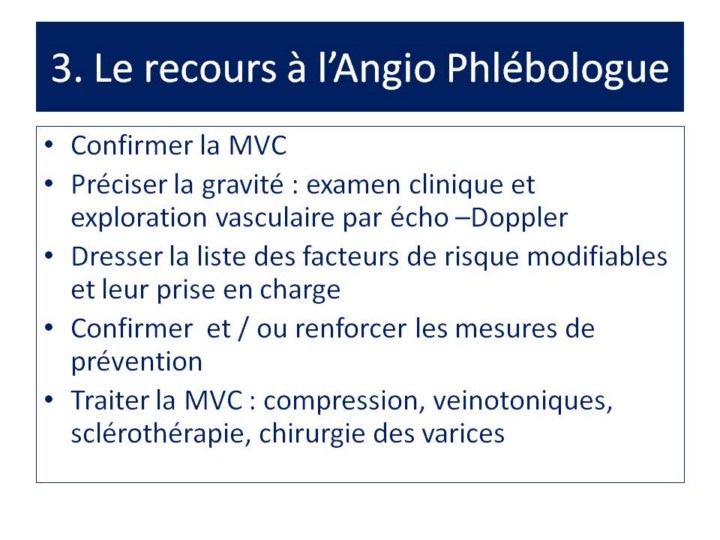 3. Le recours à l'Angio Phlébologue

• Confirmer la MVC
• Préciser la gravité : examen clinique et exploration vasculaire par écho –Doppler
• Dresser la liste des facteurs de risque modifiables et leur prise en charge
• Confirmer et / ou renforcer les mesures de prévention
• Traiter la MVC : compression, veinotoniques, sclérothérapie, chirurgie des varices